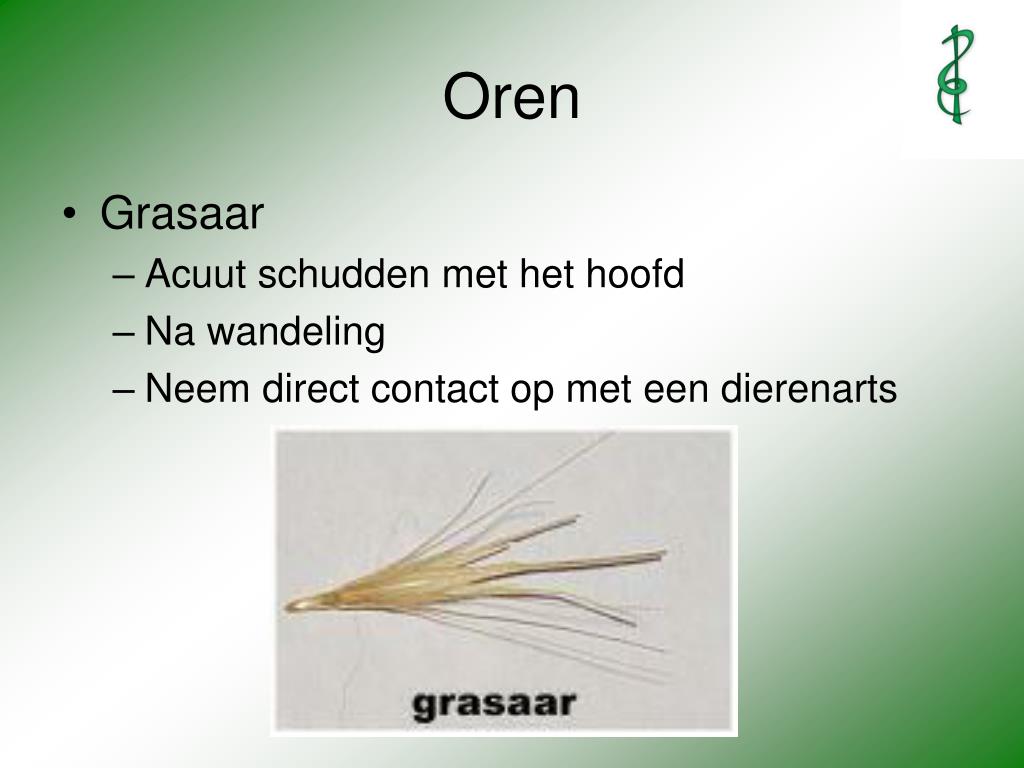 Oren

• Grasaar
– Acuut schudden met het hoofd
– Na wandeling
– Neem direct contact op met een dierenarts

grasaar